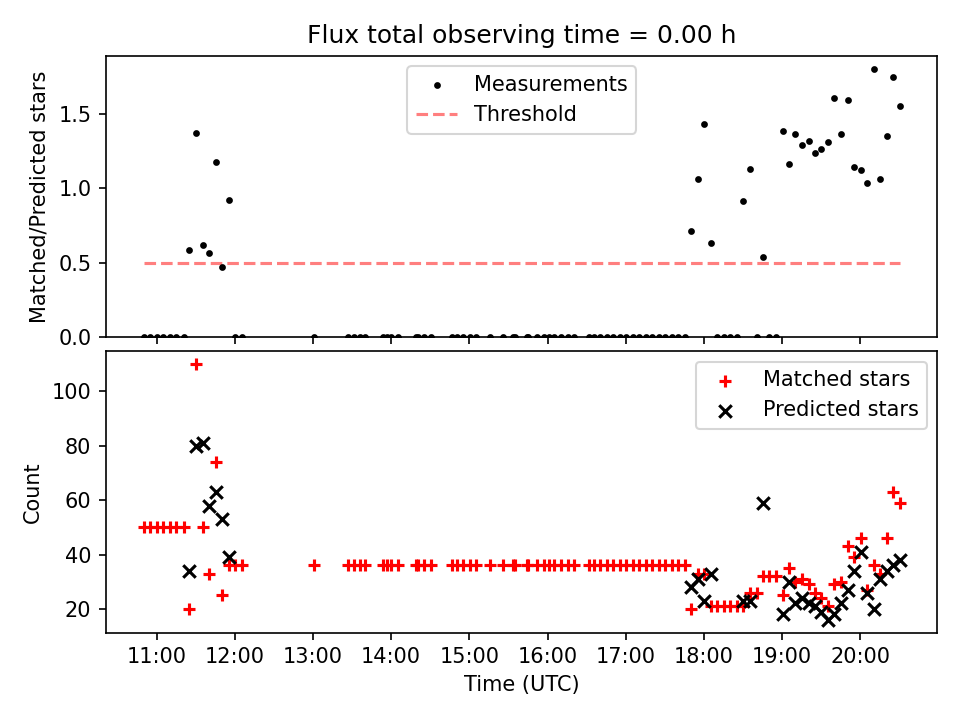 Flux total observing time = 0.00 h

Measurements
Threshold

Matched/Predicted stars

1.5
1.0
0.5
0.0

Matched stars
Predicted stars

Count

100
80
60
40
20

11:00
12:00
13:00
14:00
15:00
16:00
17:00
18:00
19:00
20:00

Time (UTC)